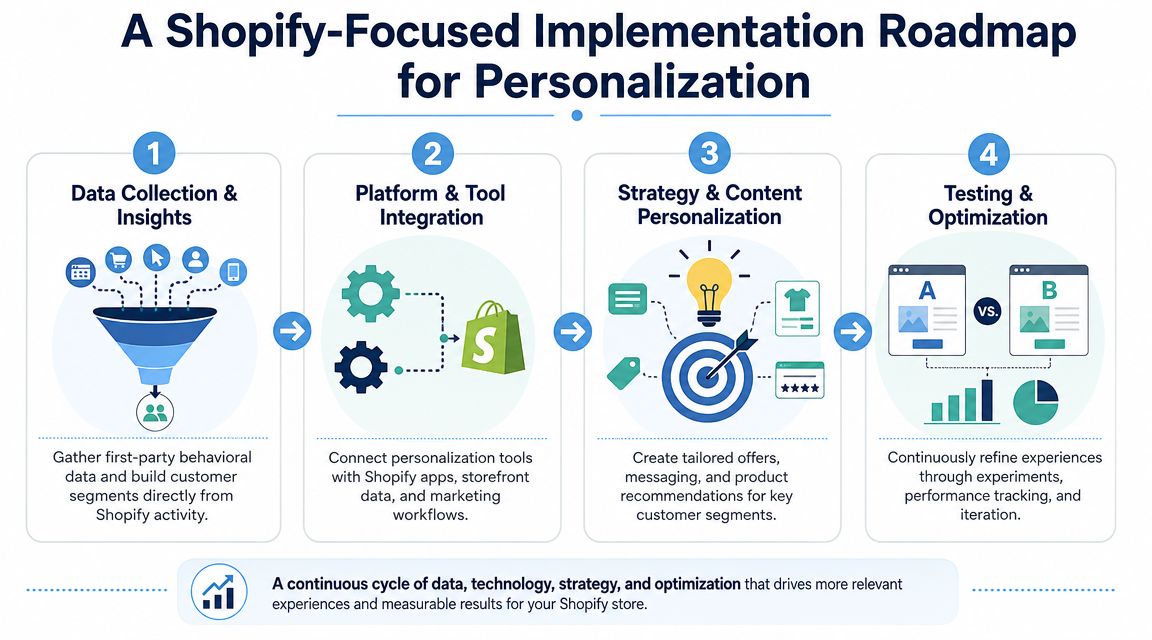 A Shopify-Focused Implementation Roadmap for Personalization

1
Data Collection & Insights

Gather first-party behavioral data and build customer segments directly from Shopify activity.

2
Platform & Tool Integration

Connect personalization tools with Shopify apps, storefront data, and marketing workflows.

3
Strategy & Content Personalization

Create tailored offers, messaging, and product recommendations for key customer segments.

4
Testing & Optimization

A
VS.
B

Continuously refine experiences through experiments, performance tracking, and iteration.

A continuous cycle of data, technology, strategy, and optimization that drives more relevant experiences and measurable results for your Shopify store.